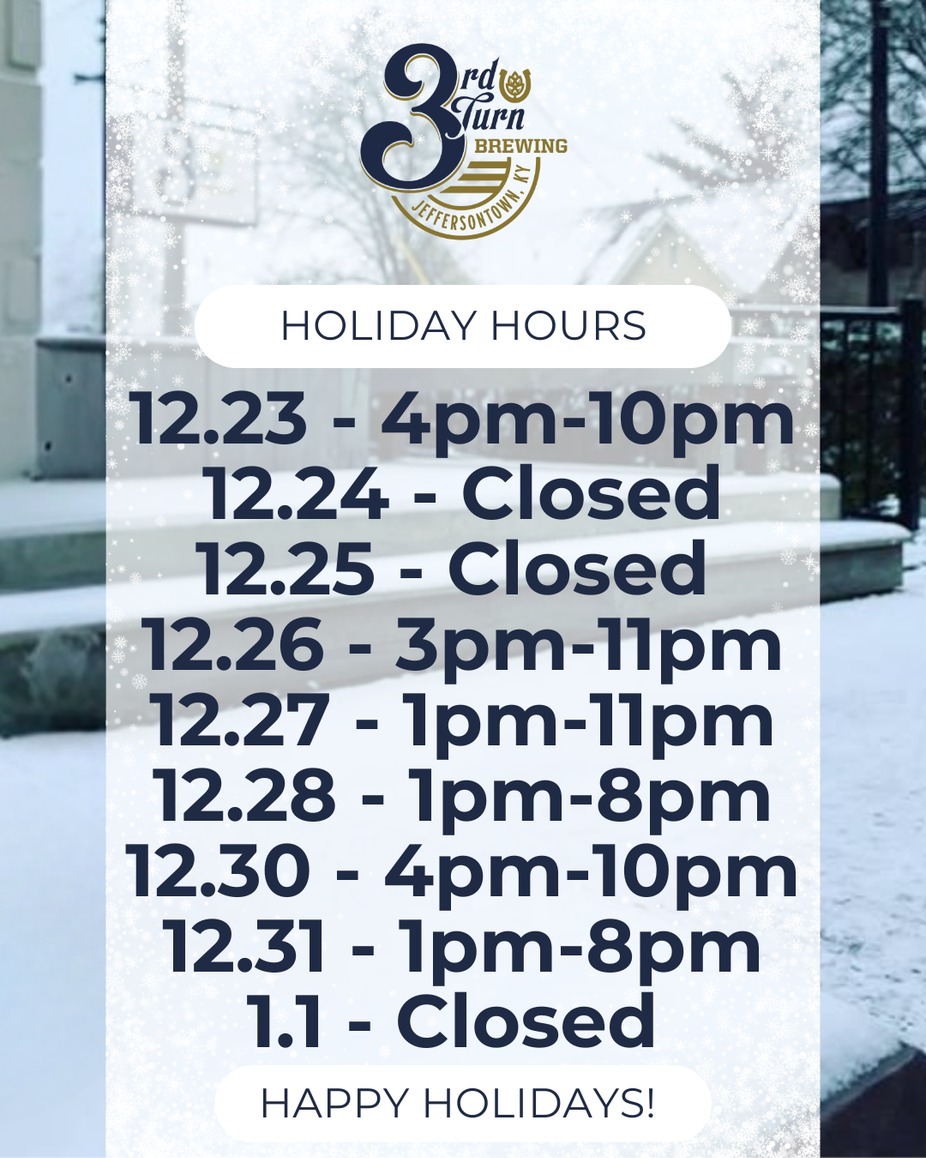 3rd Turn BREWING JEFFERSONTOWN, KY

HOLIDAY HOURS

12.23 - 4pm-10pm
12.24 - Closed
12.25 - Closed
12.26 - 3pm-11pm
12.27 - 1pm-11pm
12.28 - 1pm-8pm
12.30 - 4pm-10pm
12.31 - 1pm-8pm
1.1 - Closed

HAPPY HOLIDAYS!